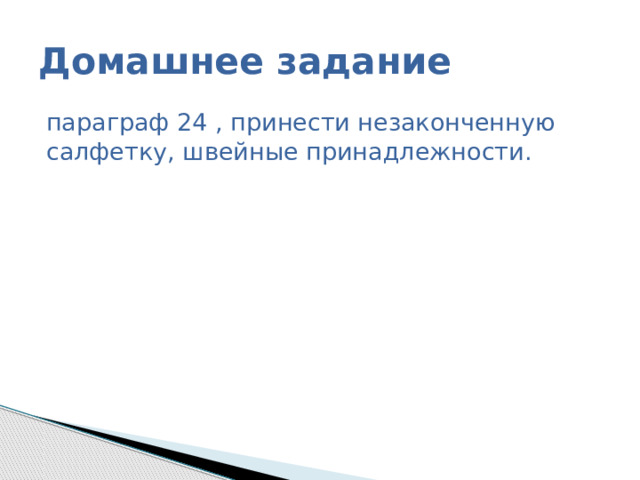 Домашнее задание

параграф 24 , принести незаконченную салфетку, швейные принадлежности.